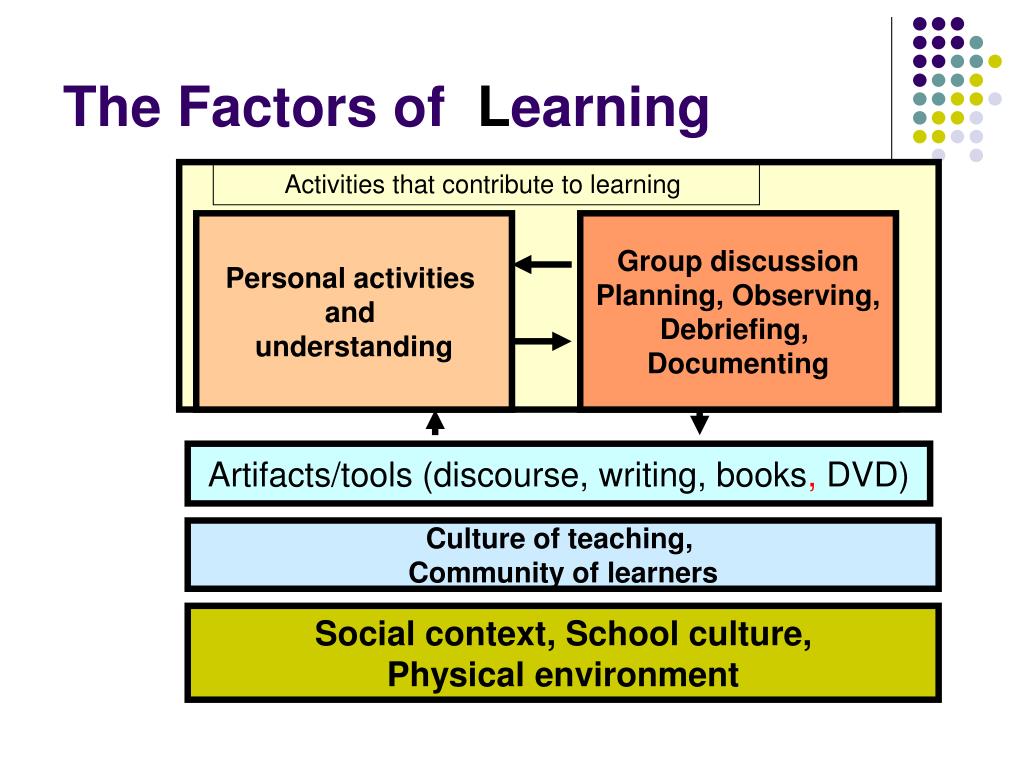 The Factors of Learning

Activities that contribute to learning

Personal activities and understanding

Group discussion Planning, Observing, Debriefing, Documenting

Artifacts/tools (discourse, writing, books, DVD)

Culture of teaching,
Community of learners

Social context, School culture,
Physical environment